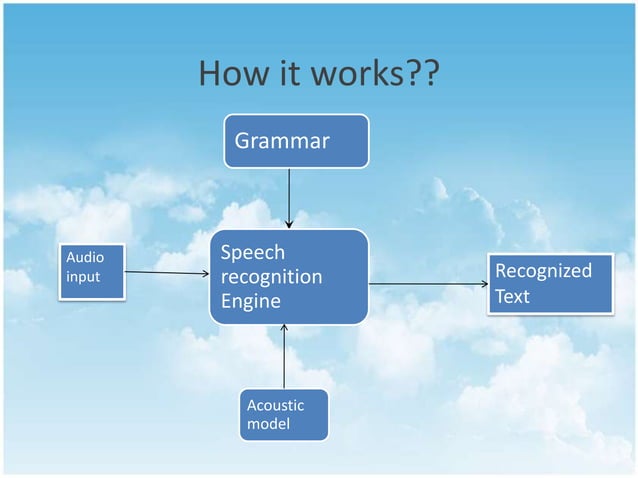 How it works??

Grammar

Audio input

Speech recognition Engine

Recognized Text

Acoustic model